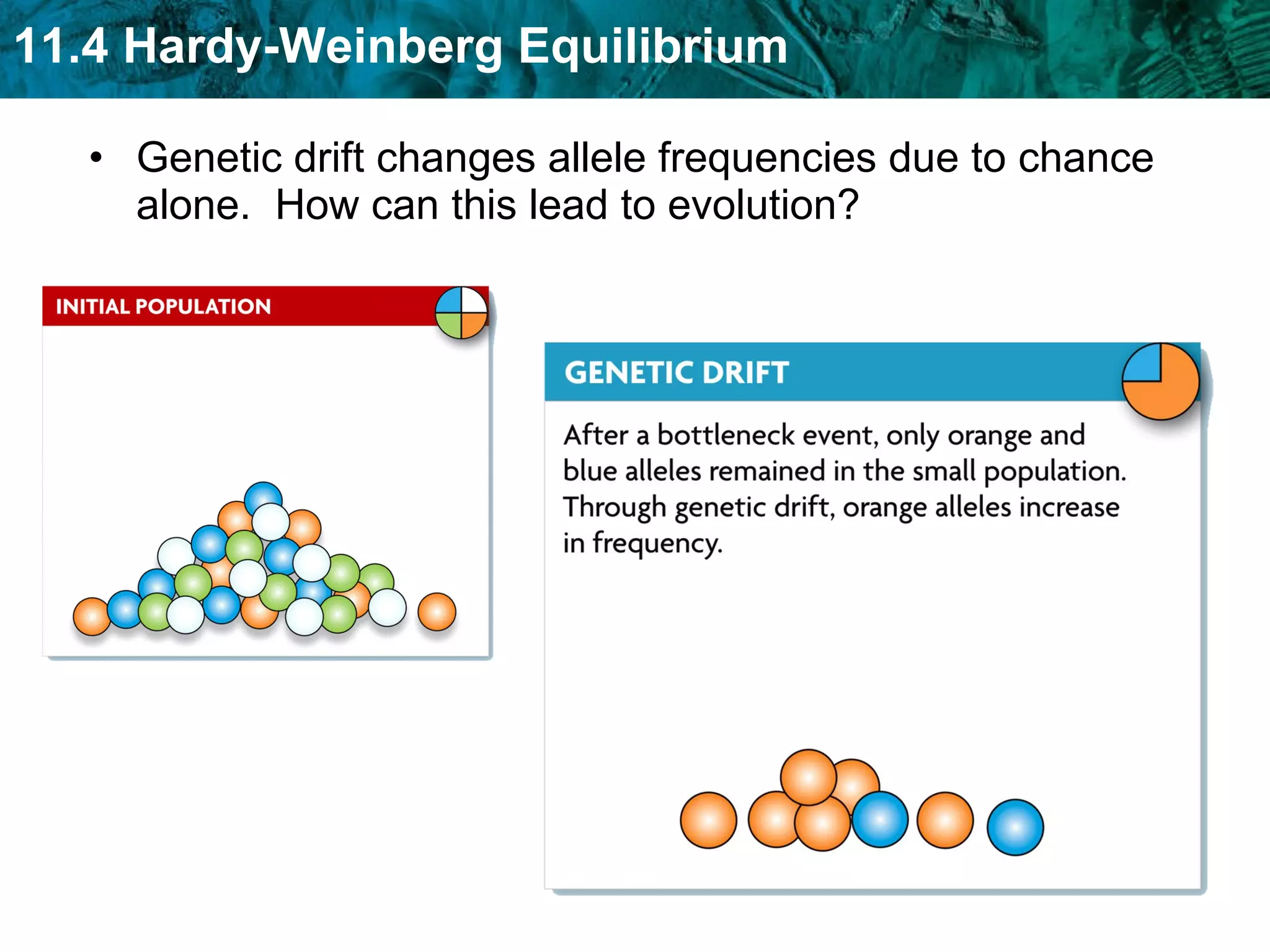 11.4 Hardy-Weinberg Equilibrium

• Genetic drift changes allele frequencies due to chance alone. How can this lead to evolution?

INITIAL POPULATION

GENETIC DRIFT

After a bottleneck event, only orange and blue alleles remained in the small population. Through genetic drift, orange alleles increase in frequency.